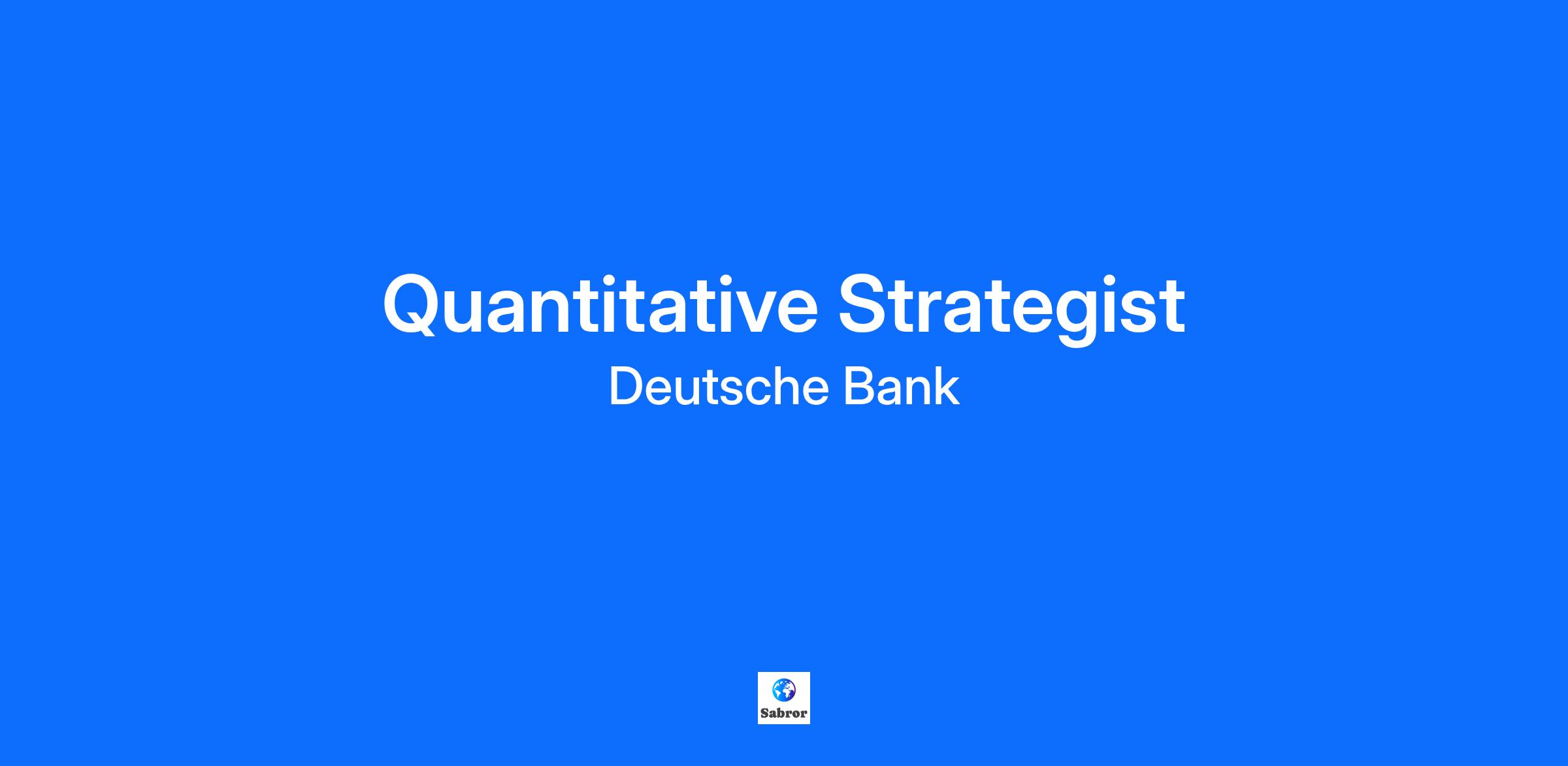 Quantitative Strategist

Deutsche Bank

Sabror